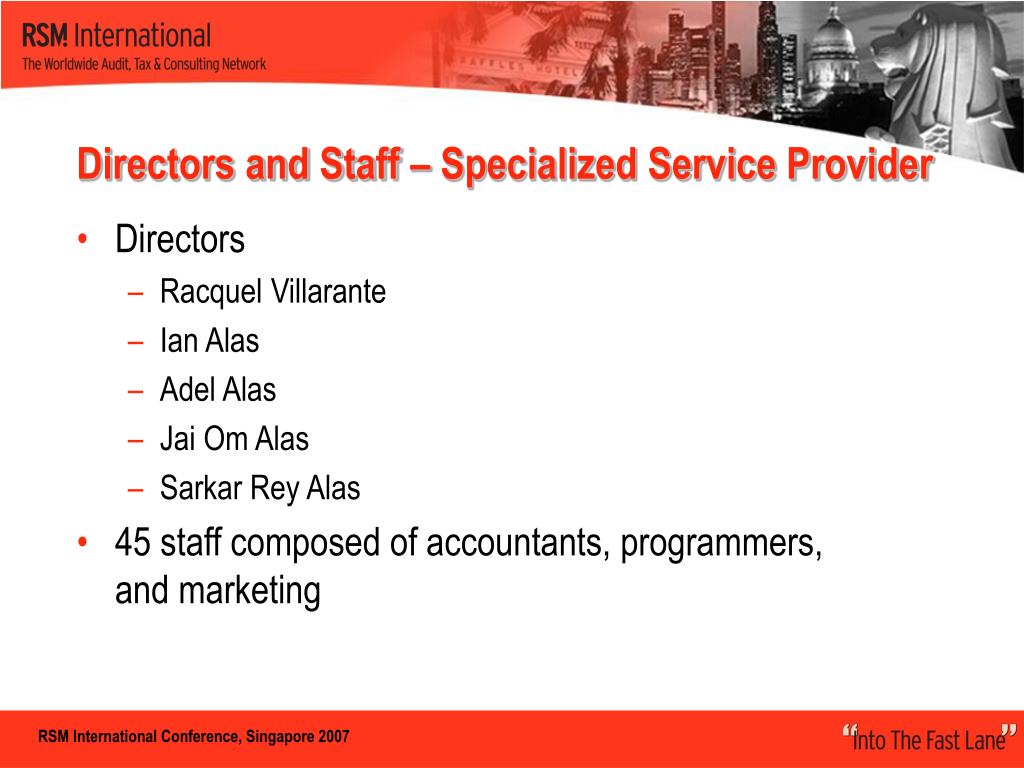 RSM International
The Worldwide Audit, Tax & Consulting Network

RAFFLES HOTEL

Directors and Staff – Specialized Service Provider

• Directors
– Racquel Villarante
– Ian Alas
– Adel Alas
– Jai Om Alas
– Sarkar Rey Alas
• 45 staff composed of accountants, programmers, and marketing

RSM International Conference, Singapore 2007

"Into The Fast Lane"